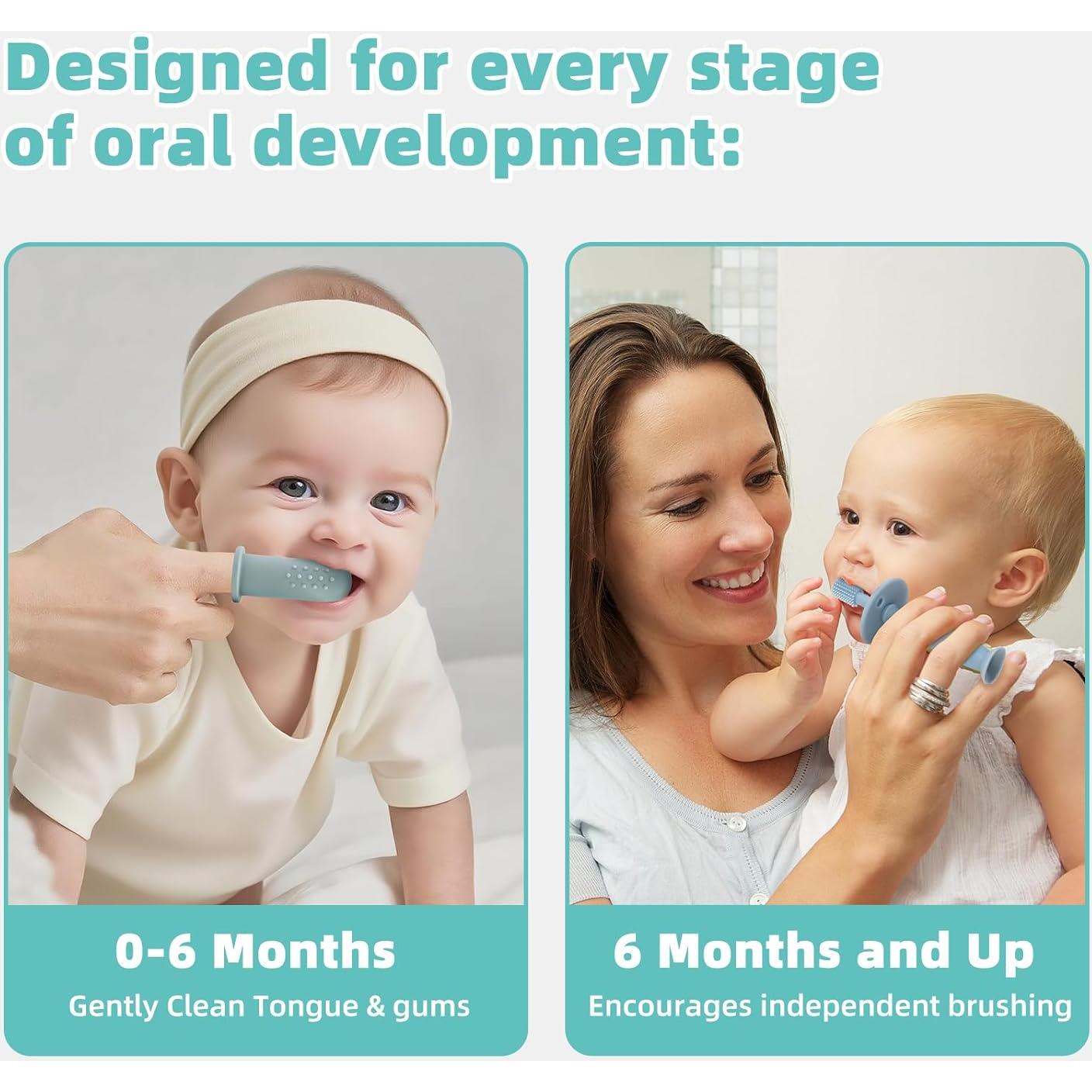 Designed for every stage of oral development:

0-6 Months
Gently Clean Tongue & gums

6 Months and Up
Encourages independent brushing